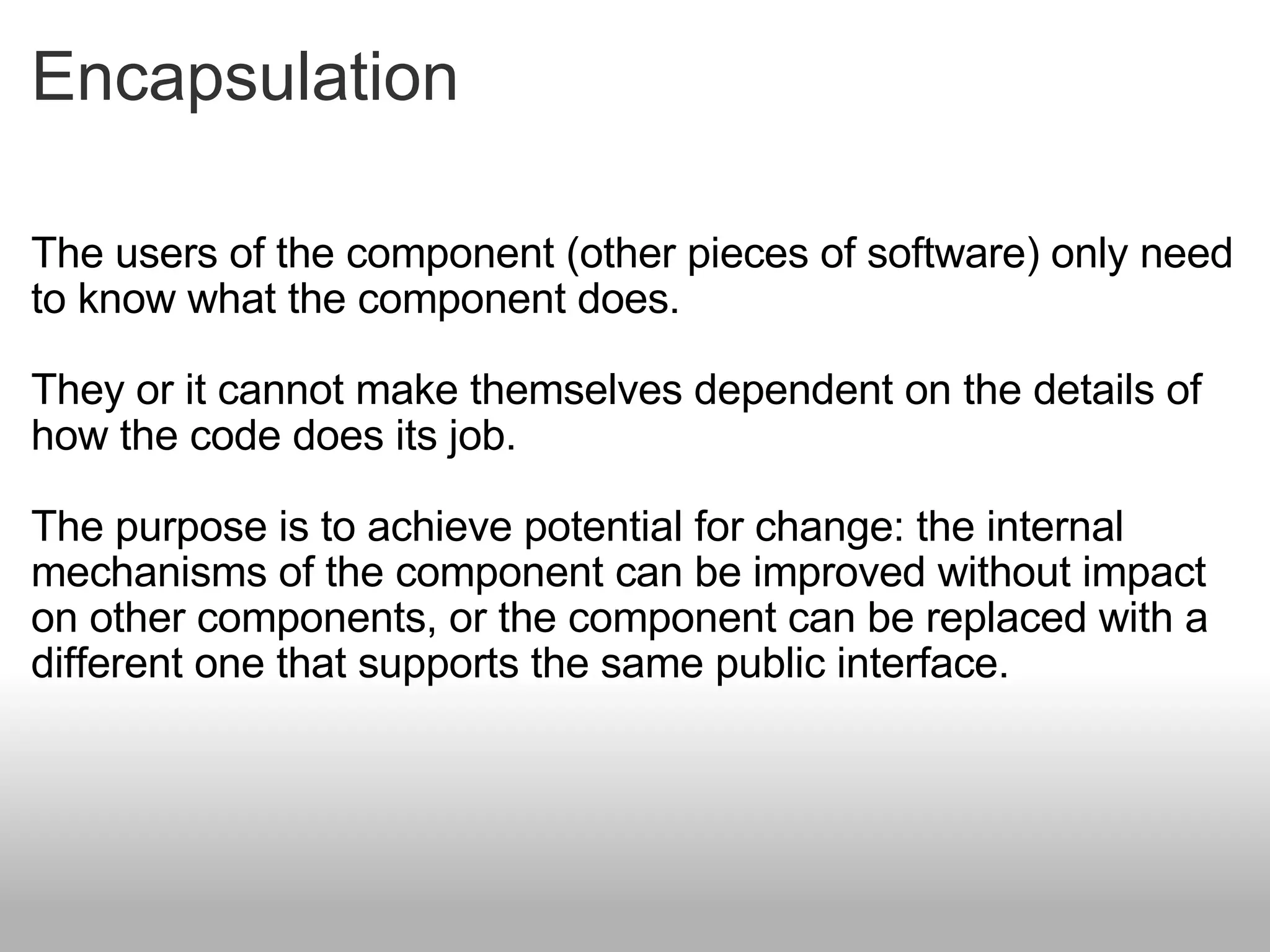 Encapsulation

The users of the component (other pieces of software) only need to know what the component does.

They or it cannot make themselves dependent on the details of how the code does its job.

The purpose is to achieve potential for change: the internal mechanisms of the component can be improved without impact on other components, or the component can be replaced with a different one that supports the same public interface.